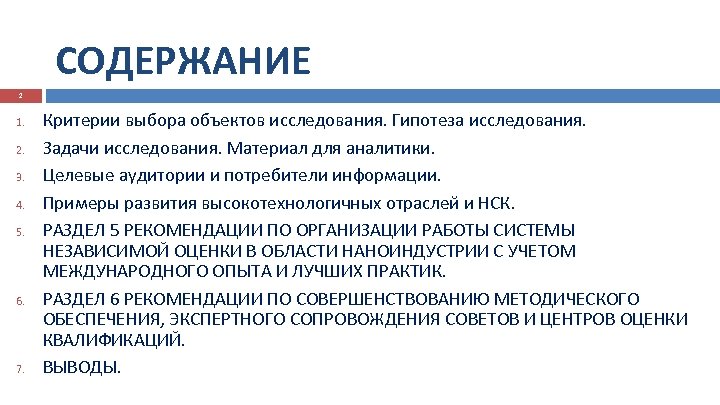 СОДЕРЖАНИЕ

2

1. Критерии выбора объектов исследования. Гипотеза исследования.
2. Задачи исследования. Материал для аналитики.
3. Целевые аудитории и потребители информации.
4. Примеры развития высокотехнологичных отраслей и НСК.
5. РАЗДЕЛ 5 РЕКОМЕНДАЦИИ ПО ОРГАНИЗАЦИИ РАБОТЫ СИСТЕМЫ НЕЗАВИСИМОЙ ОЦЕНКИ В ОБЛАСТИ НАНОИНДУСТРИИ С УЧЕТОМ МЕЖДУНАРОДНОГО ОПЫТА И ЛУЧШИХ ПРАКТИК.
6. РАЗДЕЛ 6 РЕКОМЕНДАЦИИ ПО СОВЕРШЕНСТВОВАНИЮ МЕТОДИЧЕСКОГО ОБЕСПЕЧЕНИЯ, ЭКСПЕРТНОГО СОПРОВОЖДЕНИЯ СОВЕТОВ И ЦЕНТРОВ ОЦЕНКИ КВАЛИФИКАЦИЙ.
7. ВЫВОДЫ.